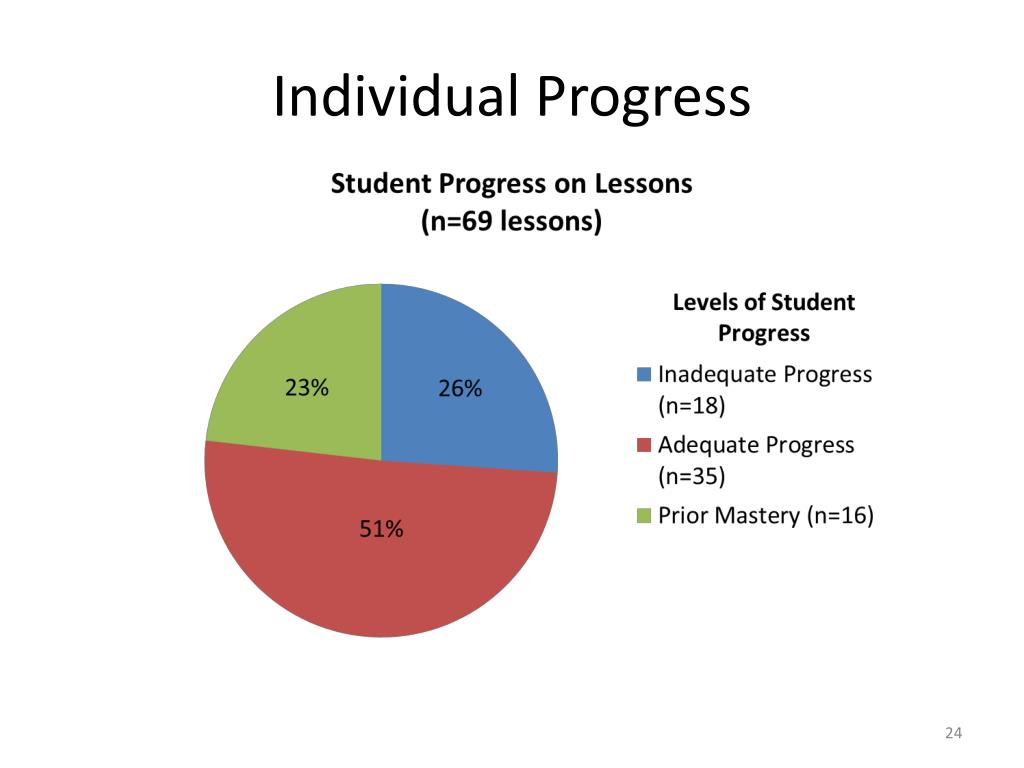 Individual Progress

Student Progress on Lessons
(n=69 lessons)

23%

26%

51%

Levels of Student Progress

Inadequate Progress (n=18)

Adequate Progress (n=35)

Prior Mastery (n=16)

24